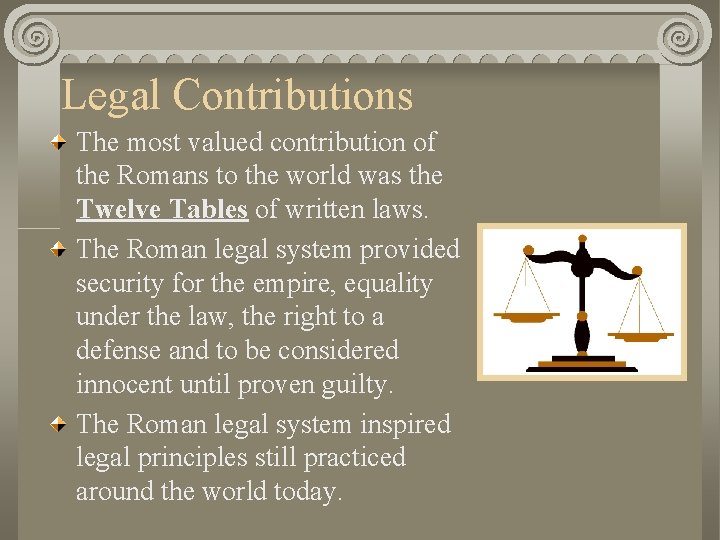 Legal Contributions

The most valued contribution of the Romans to the world was the Twelve Tables of written laws.

The Roman legal system provided security for the empire, equality under the law, the right to a defense and to be considered innocent until proven guilty.

The Roman legal system inspired legal principles still practiced around the world today.